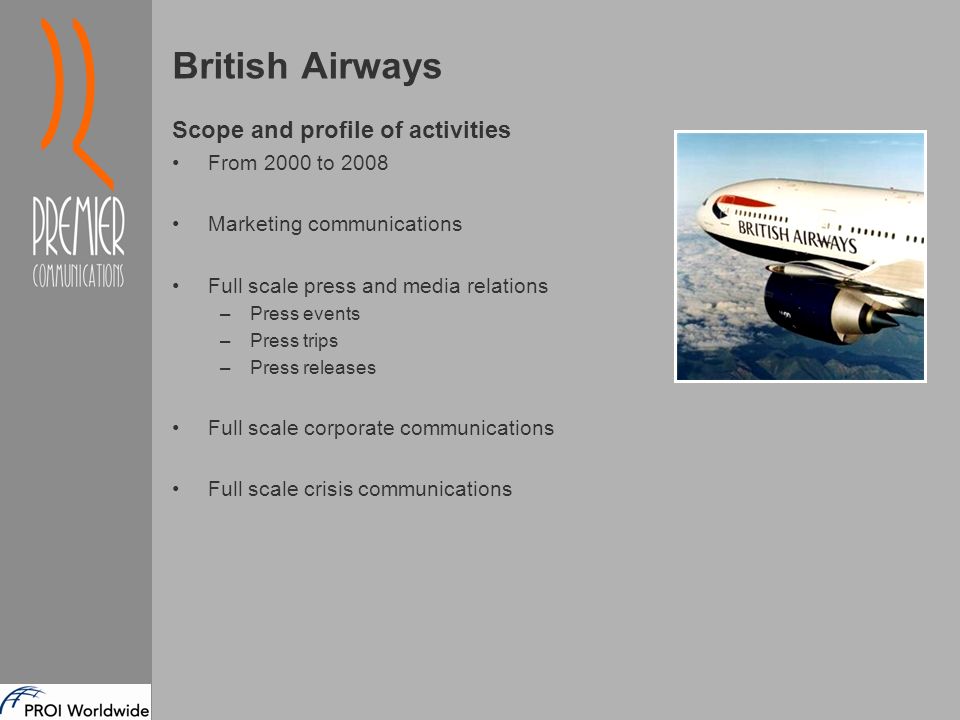 PREMIER
COMMUNICATIONS

British Airways

Scope and profile of activities

• From 2000 to 2008

• Marketing communications

• Full scale press and media relations
– Press events
– Press trips
– Press releases

• Full scale corporate communications

• Full scale crisis communications

BRITISH AIRWAYS

PROI Worldwide